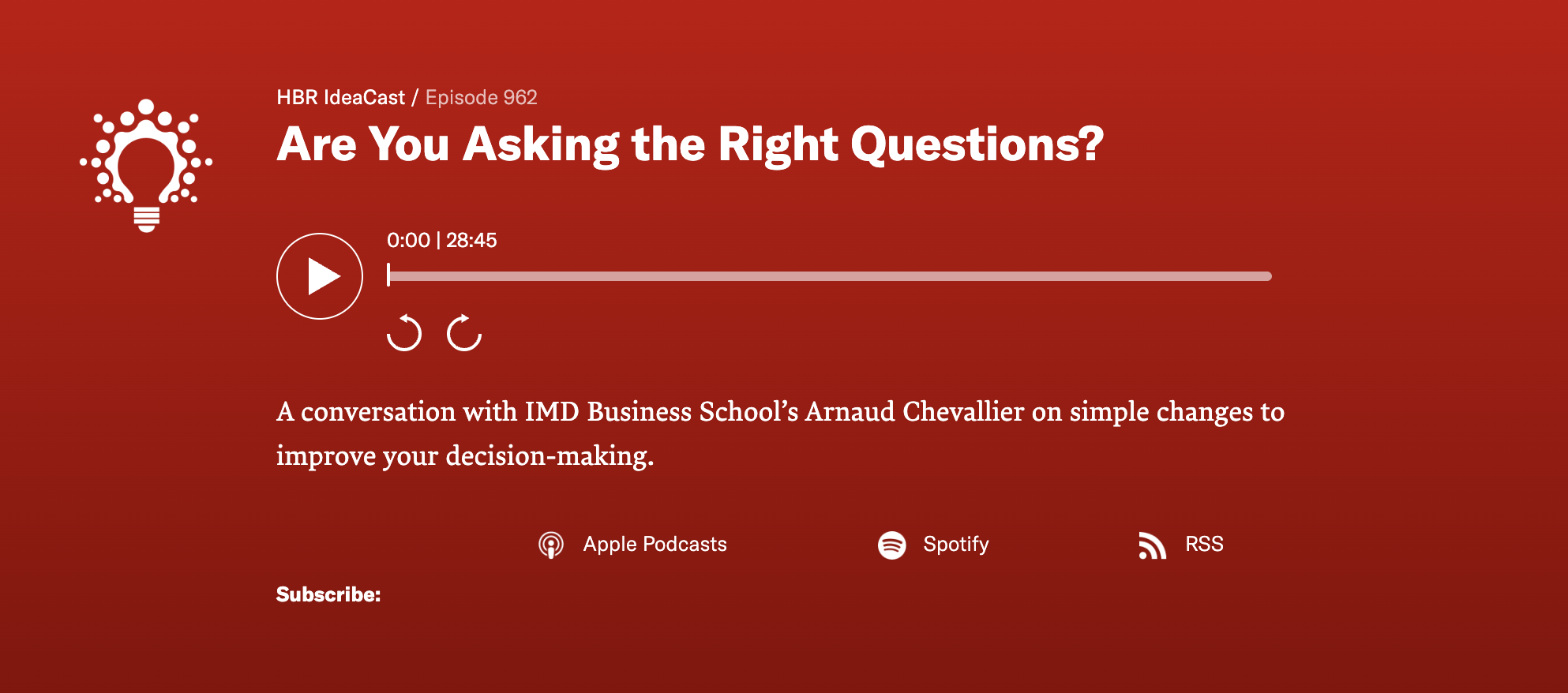 HBR IdeaCast / Episode 962

Are You Asking the Right Questions?

0:00 | 28:45

A conversation with IMD Business School's Arnaud Chevallier on simple changes to improve your decision-making.

Apple Podcasts

Spotify

RSS

Subscribe: